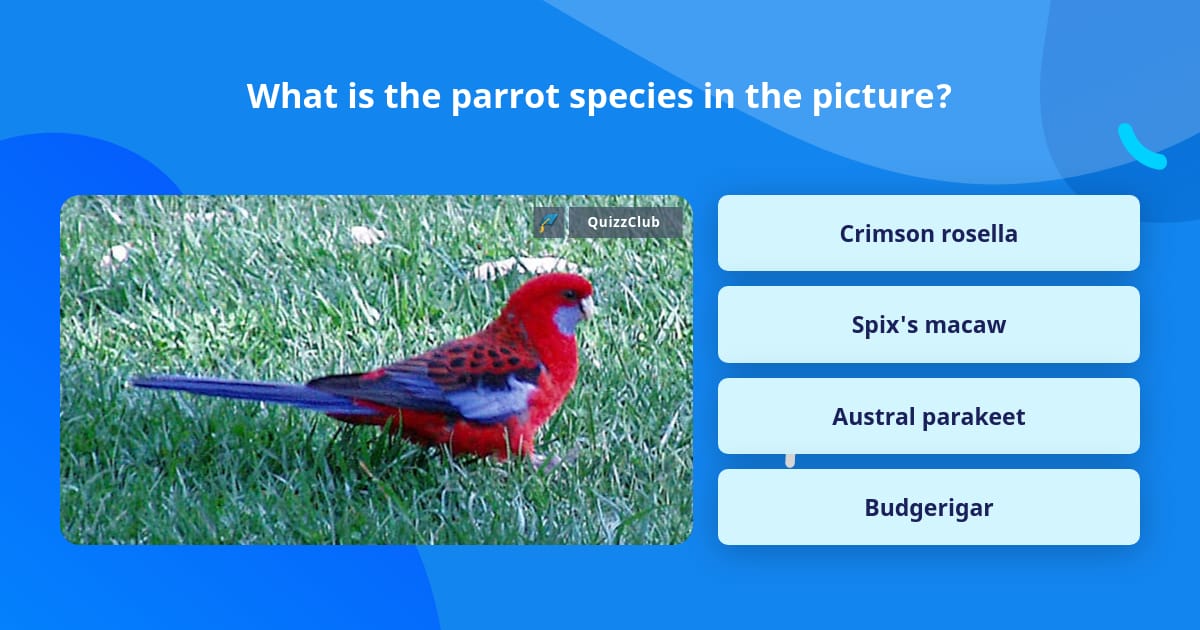 What is the parrot species in the picture?

QuizzClub

Crimson rosella

Spix's macaw

Austral parakeet

Budgerigar